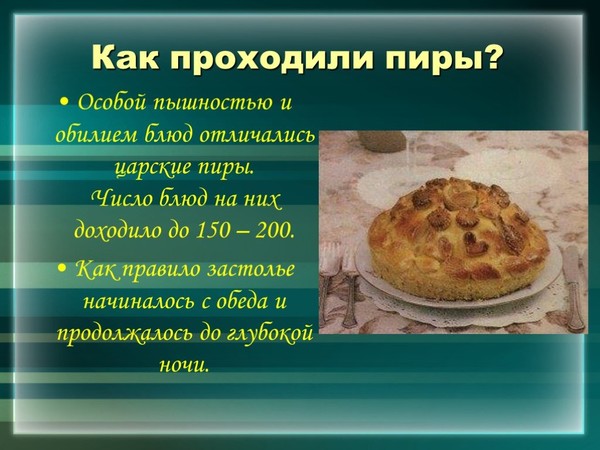 Как проходили пиры?

• Особой пышностью и обилием блюд отличались царские пиры.
Число блюд на них доходило до 150 – 200.

• Как правило застолье начиналось с обеда и продолжалось до глубокой ночи.